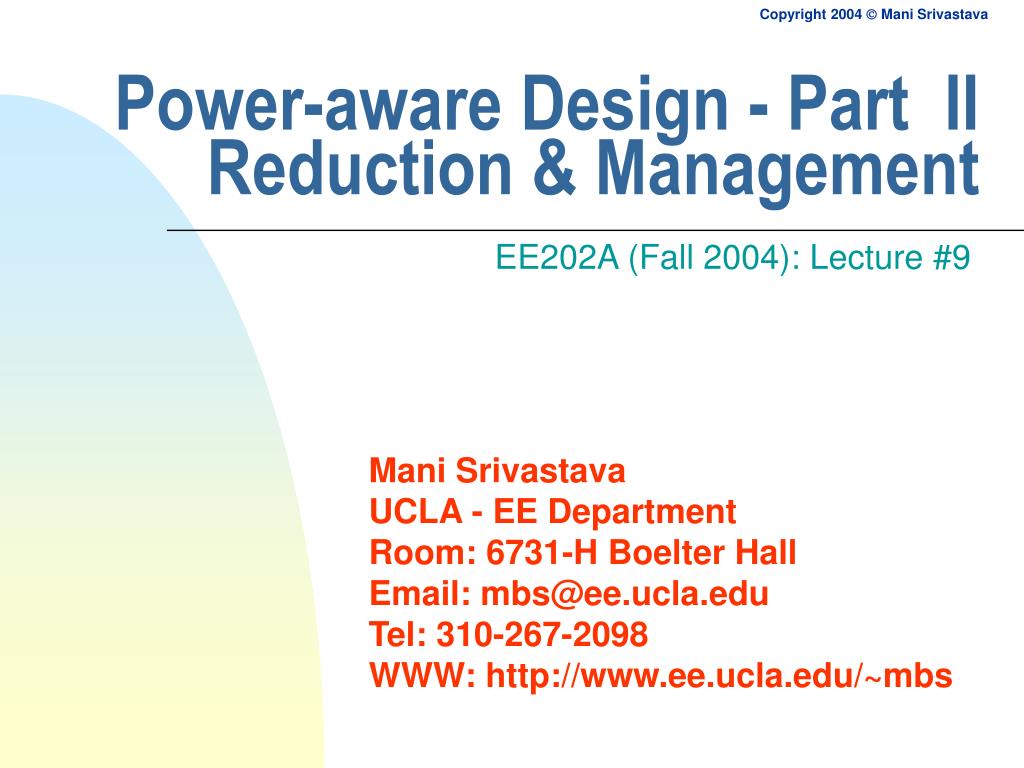 Copyright 2004 © Mani Srivastava

Power-aware Design - Part II
Reduction & Management

EE202A (Fall 2004): Lecture #9

Mani Srivastava
UCLA - EE Department
Room: 6731-H Boelter Hall
Email: mbs@ee.ucla.edu
Tel: 310-267-2098
WWW: http://www.ee.ucla.edu/~mbs